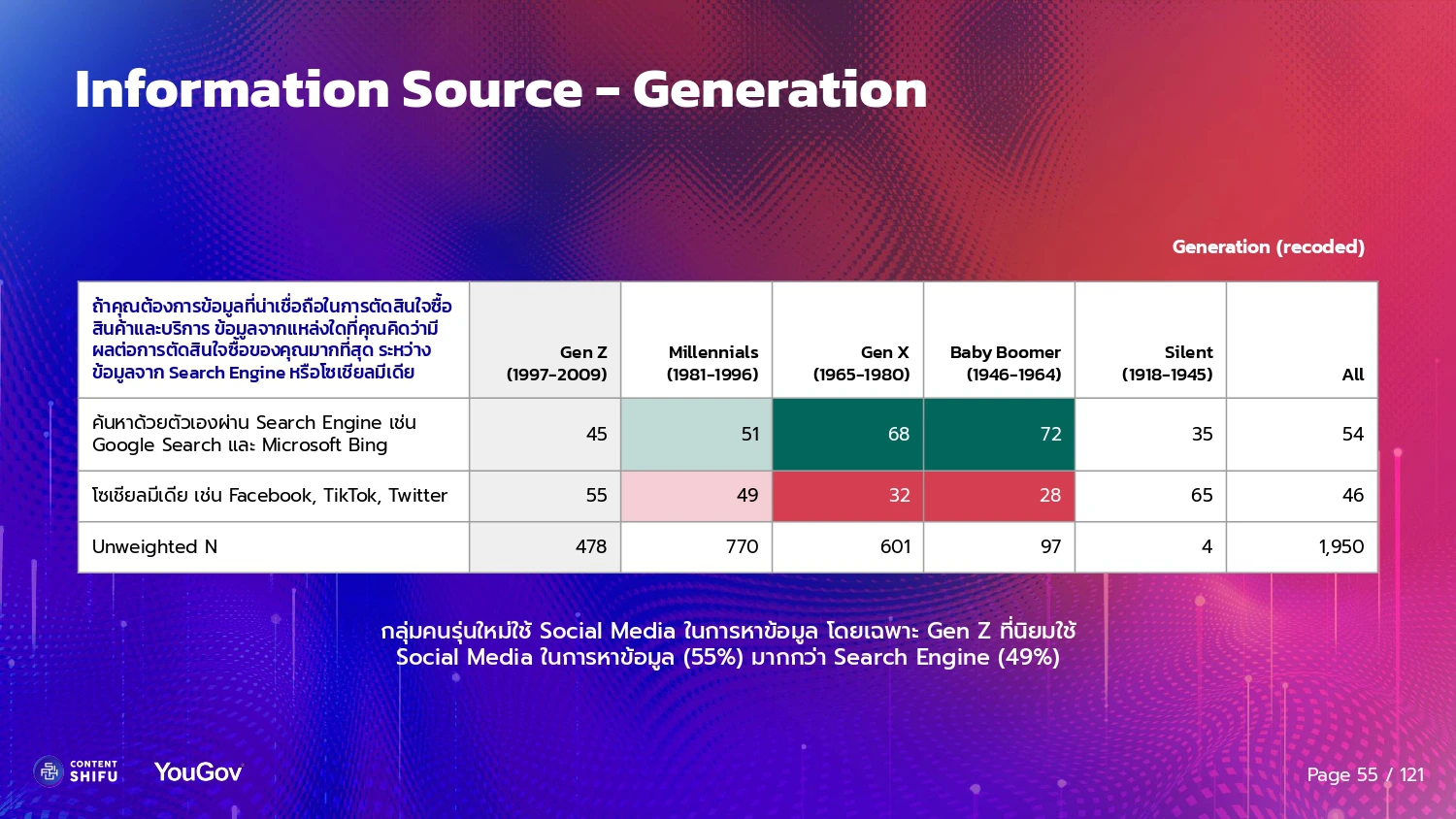 Information Source - Generation

Generation (recoded)

| ถ้าคุณต้องการข้อมูลที่น่าเชื่อถือในการตัดสินใจซื้อสินค้าและบริการ ข้อมูลจากแหล่งใดที่คุณคิดว่ามีผลต่อการตัดสินใจซื้อของคุณมากที่สุด ระหว่างข้อมูลจาก Search Engine หรือโซเชียลมีเดีย | Gen Z (1997-2009) | Millennials (1981-1996) | Gen X (1965-1980) | Baby Boomer (1946-1964) | Silent (1918-1945) | All |
|---|---|---|---|---|---|---|
| ค้นหาด้วยตัวเองผ่าน Search Engine เช่น Google Search และ Microsoft Bing | 45 | 51 | 68 | 72 | 35 | 54 |
| โซเชียลมีเดีย เช่น Facebook, TikTok, Twitter | 55 | 49 | 32 | 28 | 65 | 46 |
| Unweighted N | 478 | 770 | 601 | 97 | 4 | 1,950 |

กลุ่มคนรุ่นใหม่ใช้ Social Media ในการหาข้อมูล โดยเฉพาะ Gen Z ที่นิยมใช้ Social Media ในการหาข้อมูล (55%) มากกว่า Search Engine (49%)

CONTENT SHIFU YouGov

Page 55 / 121